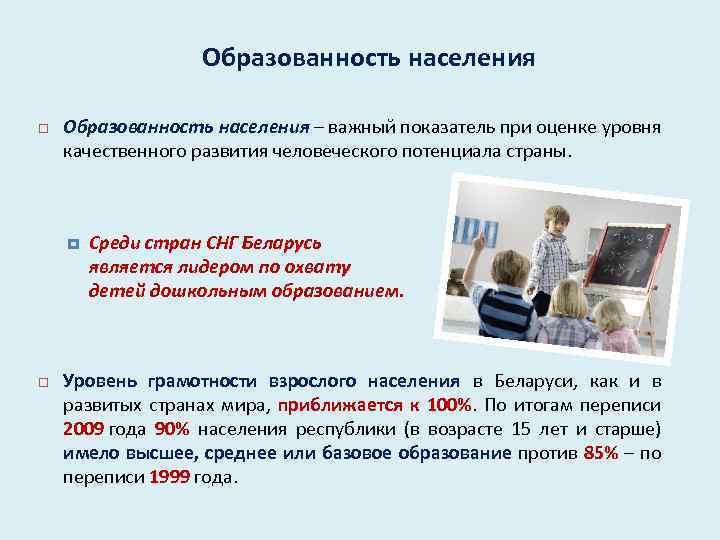 Образованность населения

Образованность населения – важный показатель при оценке уровня качественного развития человеческого потенциала страны.

Среди стран СНГ Беларусь является лидером по охвату детей дошкольным образованием.

Уровень грамотности взрослого населения в Беларуси, как и в развитых странах мира, приближается к 100%. По итогам переписи 2009 года 90% населения республики (в возрасте 15 лет и старше) имело высшее, среднее или базовое образование против 85% – по переписи 1999 года.